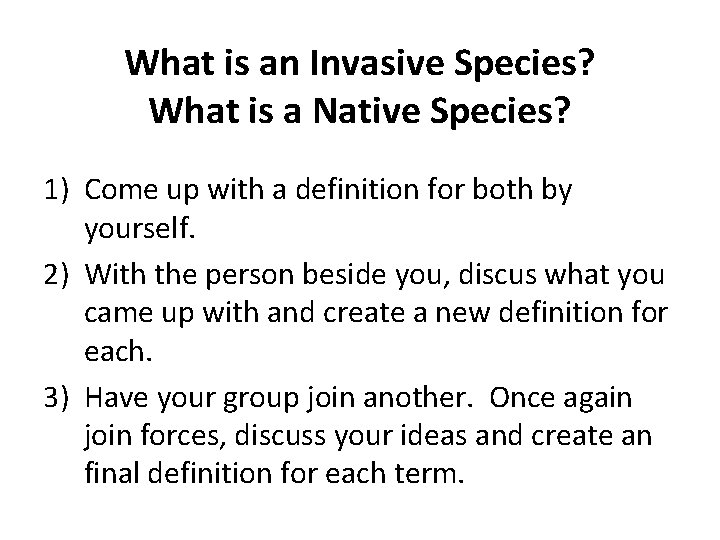 What is an Invasive Species?
What is a Native Species?

1) Come up with a definition for both by yourself.

2) With the person beside you, discus what you came up with and create a new definition for each.

3) Have your group join another. Once again join forces, discuss your ideas and create an final definition for each term.